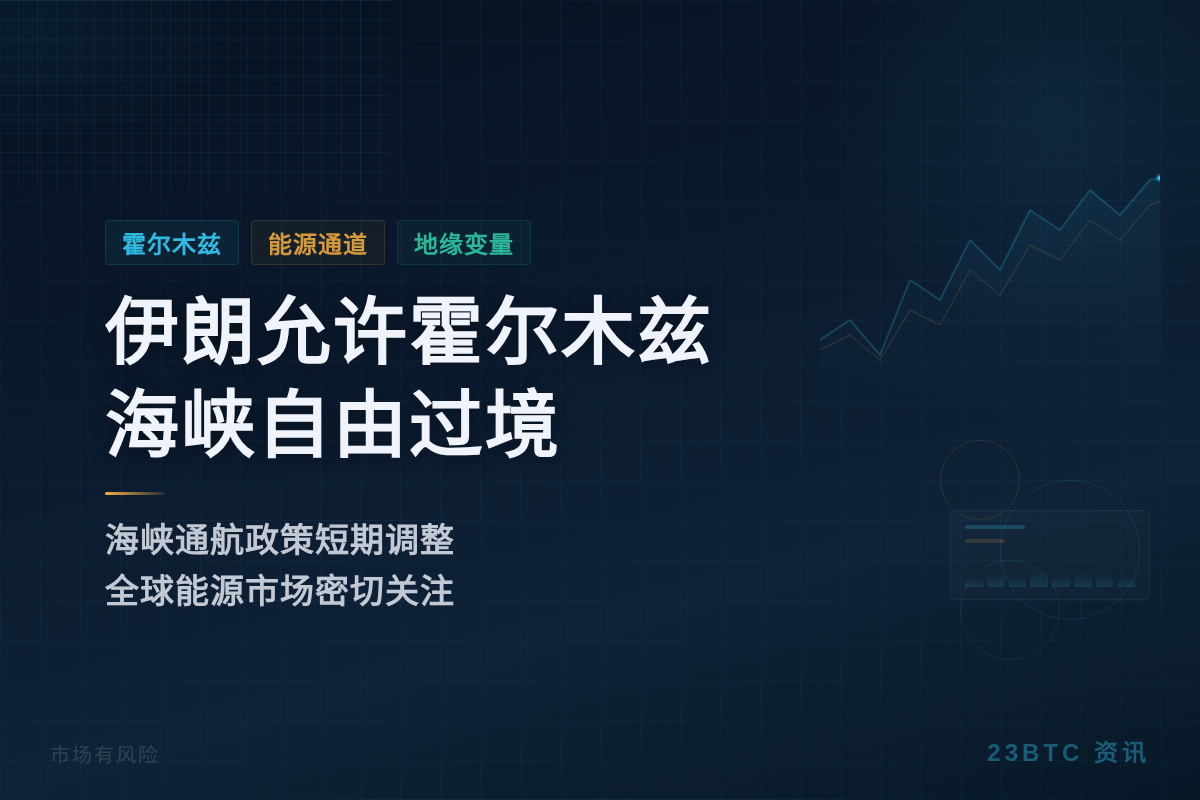 霍尔木兹 能源通道 地缘变量

伊朗允许霍尔木兹海峡自由过境

海峡通航政策短期调整
全球能源市场密切关注

市场有风险

23BTC 资讯